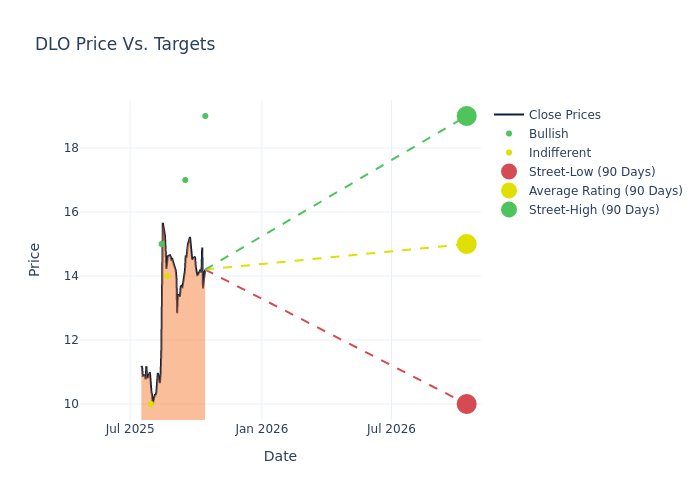 DLO Price Vs. Targets

Close Prices
Bullish
Indifferent
Street-Low (90 Days)
Average Rating (90 Days)
Street-High (90 Days)

Price

18
16
14
12
10

Jul 2025
Jan 2026
Jul 2026

Date